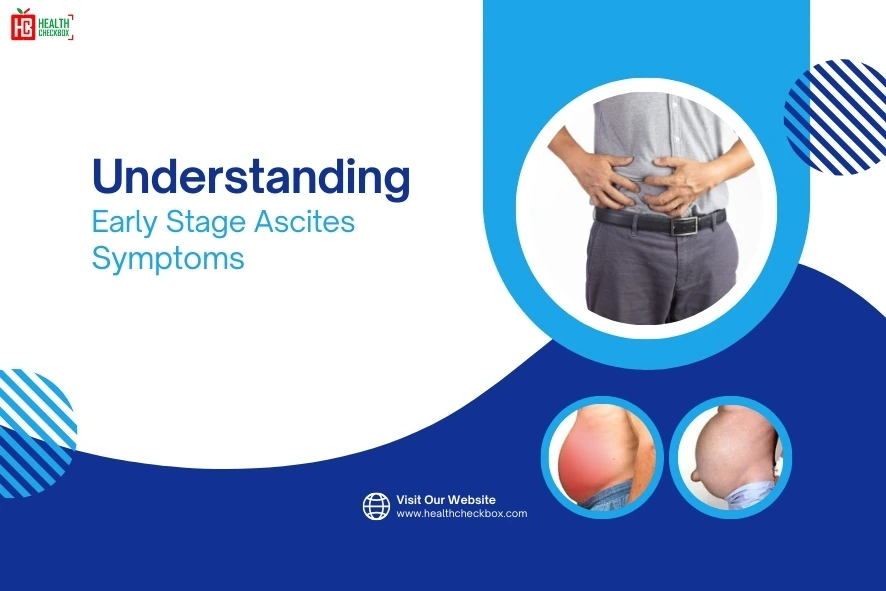 HC HEALTH CHECKBOX

Understanding
Early Stage Ascites Symptoms

Visit Our Website
www.healthcheckbox.com